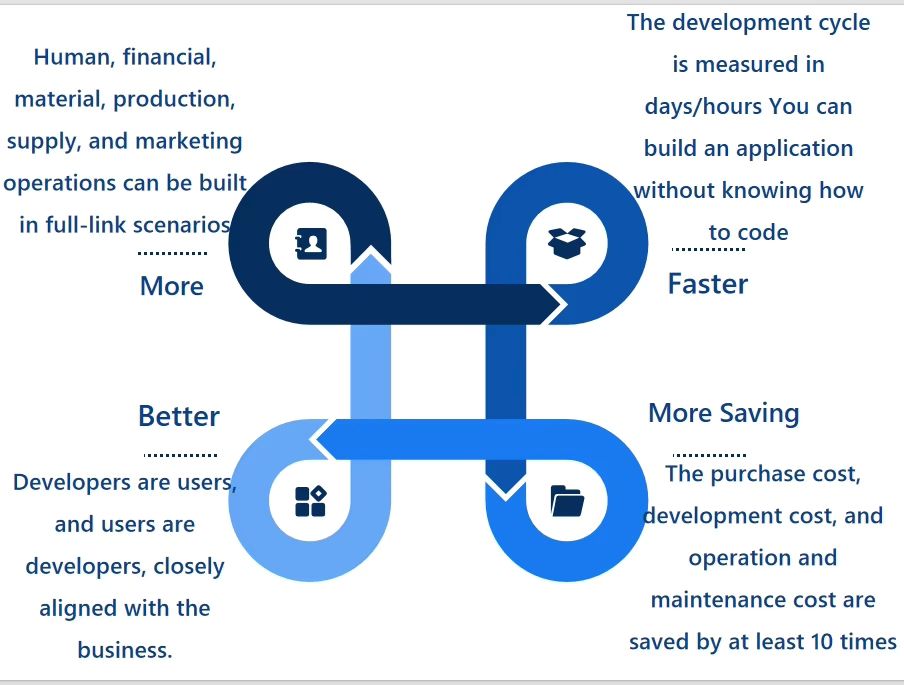 Human, financial, material, production, supply, and marketing operations can be built in full-link scenarios

More

The development cycle is measured in days/hours You can build an application without knowing how to code

Faster

Better

Developers are users, and users are developers, closely aligned with the business.

More Saving

The purchase cost, development cost, and operation and maintenance cost are saved by at least 10 times